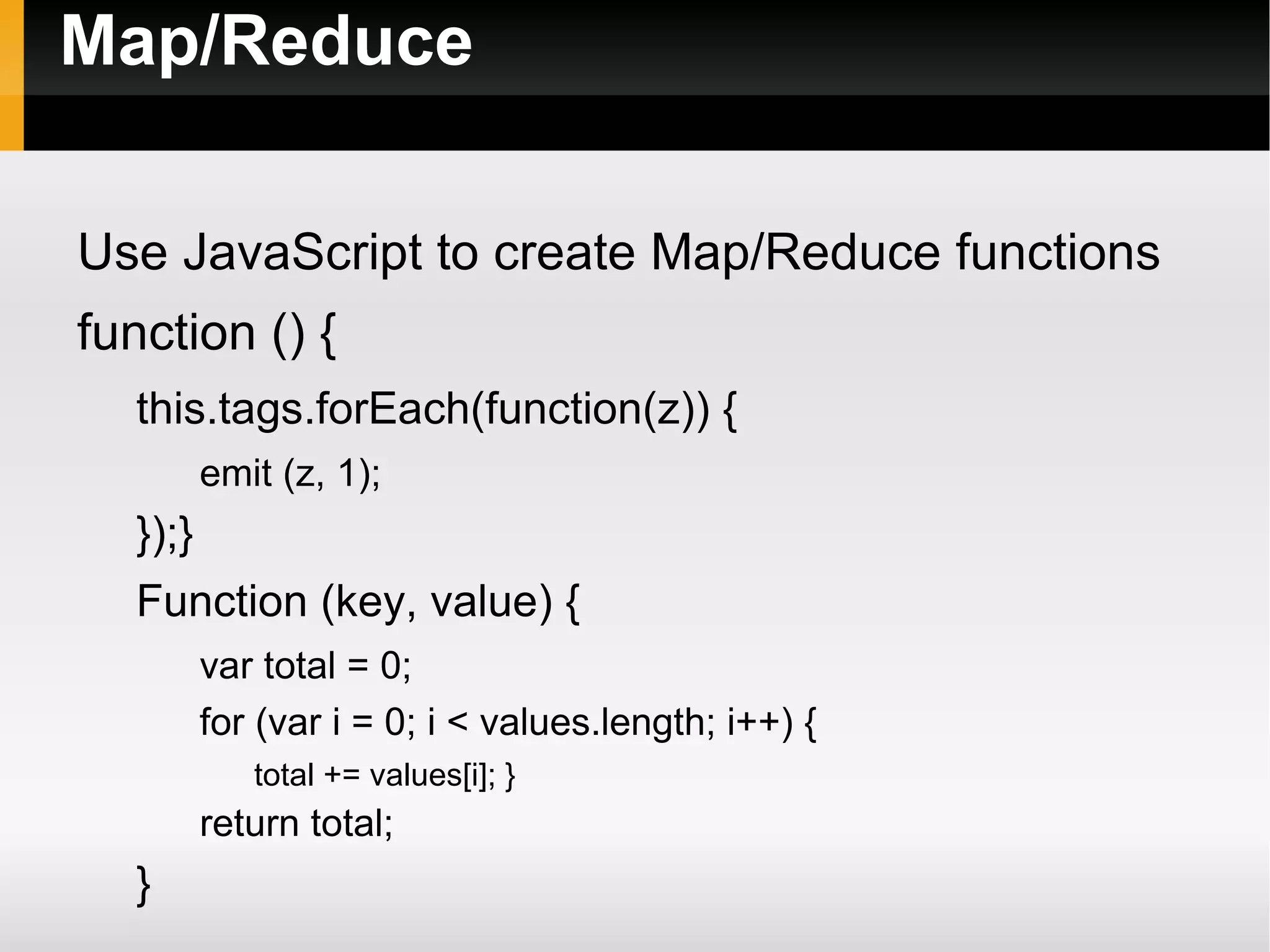 Map/Reduce

Use JavaScript to create Map/Reduce functions

function () {

this.tags.forEach(function(z)) {

emit (z, 1);

});}

Function (key, value) {

var total = 0;

for (var i = 0; i < values.length; i++) {

total += values[i]; }

return total;

}